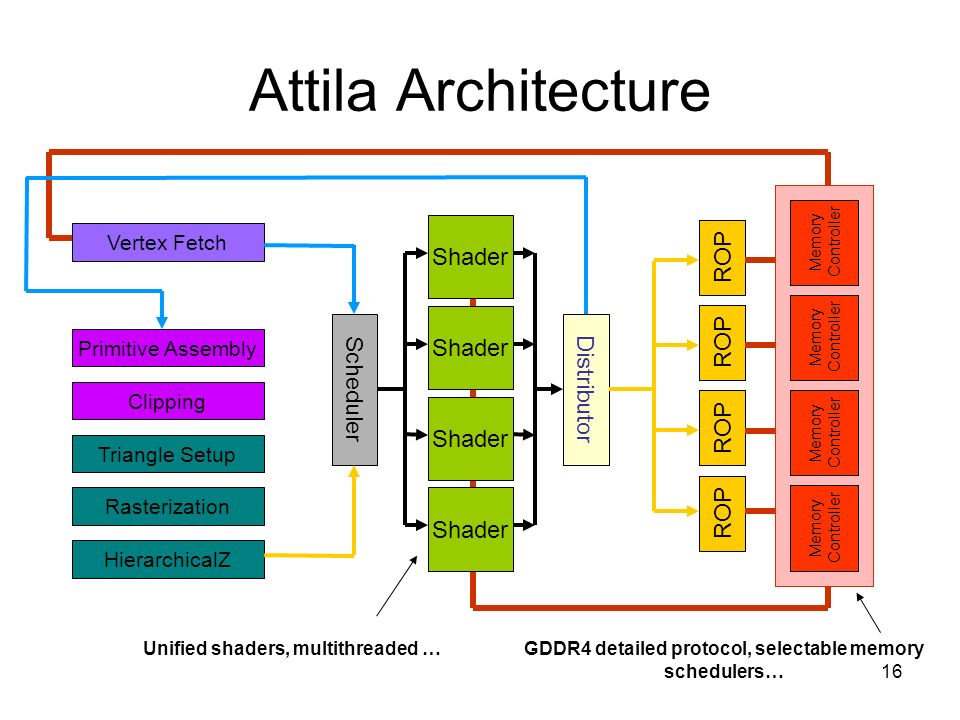 Attila Architecture

Vertex Fetch

Primitive Assembly

Clipping

Triangle Setup

Rasterization

HierarchicalZ

Scheduler

Shader

Shader

Shader

Shader

Distributor

ROP

ROP

ROP

ROP

Memory Controller

Memory Controller

Memory Controller

Memory Controller

Unified shaders, multithreaded …

GDDR4 detailed protocol, selectable memory schedulers…

16